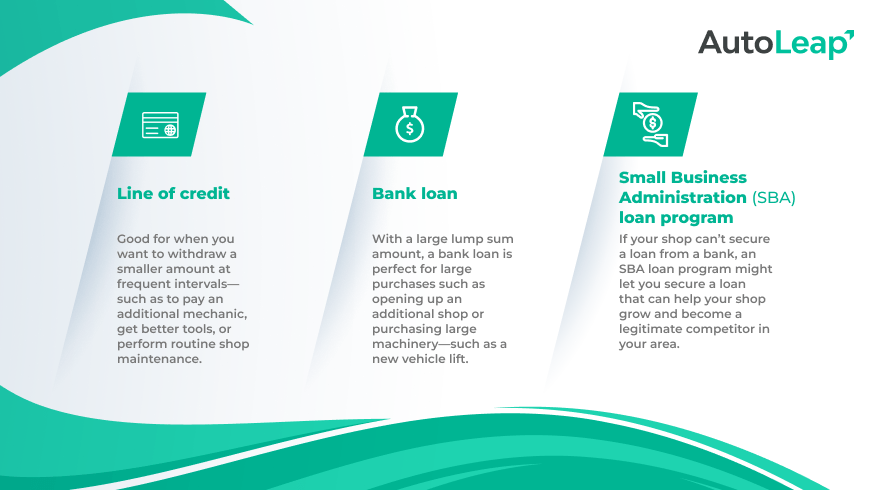 AutoLeap

Line of credit

Good for when you want to withdraw a smaller amount at frequent intervals—such as to pay an additional mechanic, get better tools, or perform routine shop maintenance.

Bank loan

With a large lump sum amount, a bank loan is perfect for large purchases such as opening up an additional shop or purchasing large machinery—such as a new vehicle lift.

Small Business Administration (SBA) loan program

If your shop can't secure a loan from a bank, an SBA loan program might let you secure a loan that can help your shop grow and become a legitimate competitor in your area.